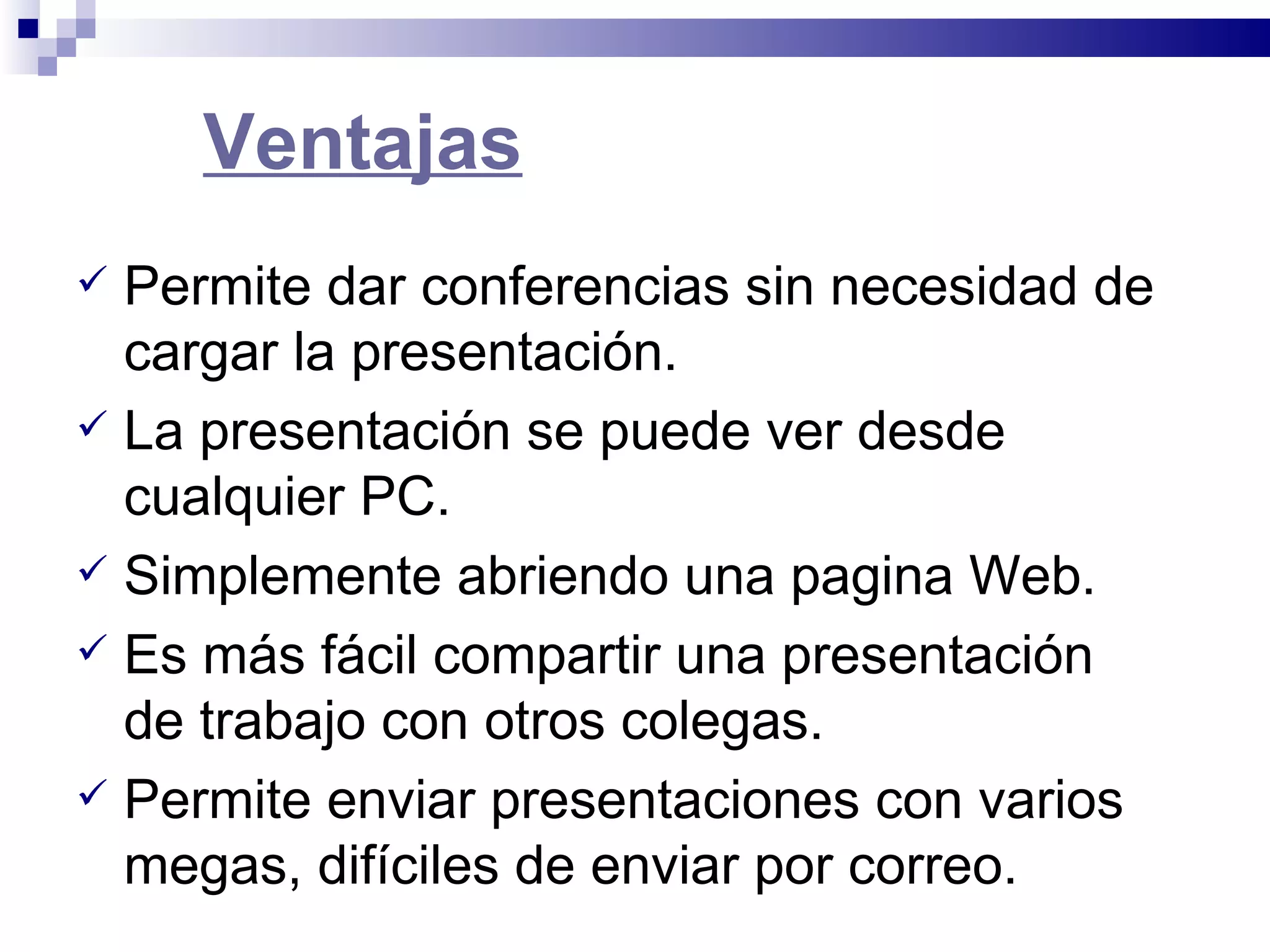 Ventajas

✓ Permite dar conferencias sin necesidad de cargar la presentación.

✓ La presentación se puede ver desde cualquier PC.

✓ Simplemente abriendo una pagina Web.

✓ Es más fácil compartir una presentación de trabajo con otros colegas.

✓ Permite enviar presentaciones con varios megas, difíciles de enviar por correo.